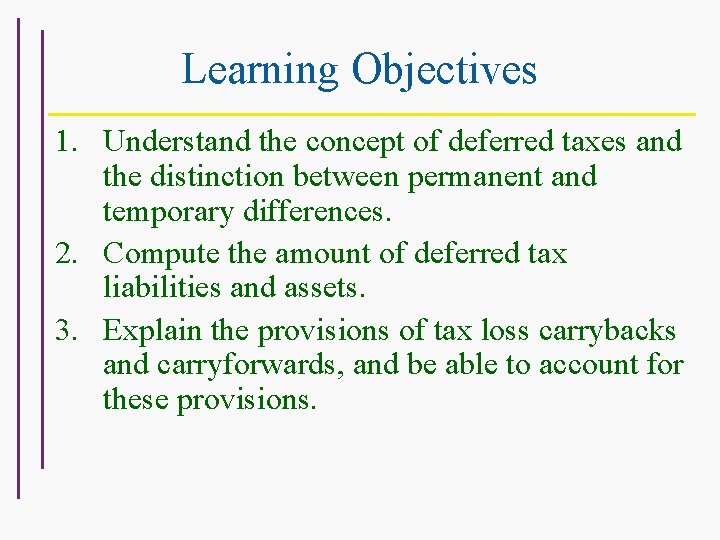 Learning Objectives

1. Understand the concept of deferred taxes and the distinction between permanent and temporary differences.
2. Compute the amount of deferred tax liabilities and assets.
3. Explain the provisions of tax loss carrybacks and carryforwards, and be able to account for these provisions.